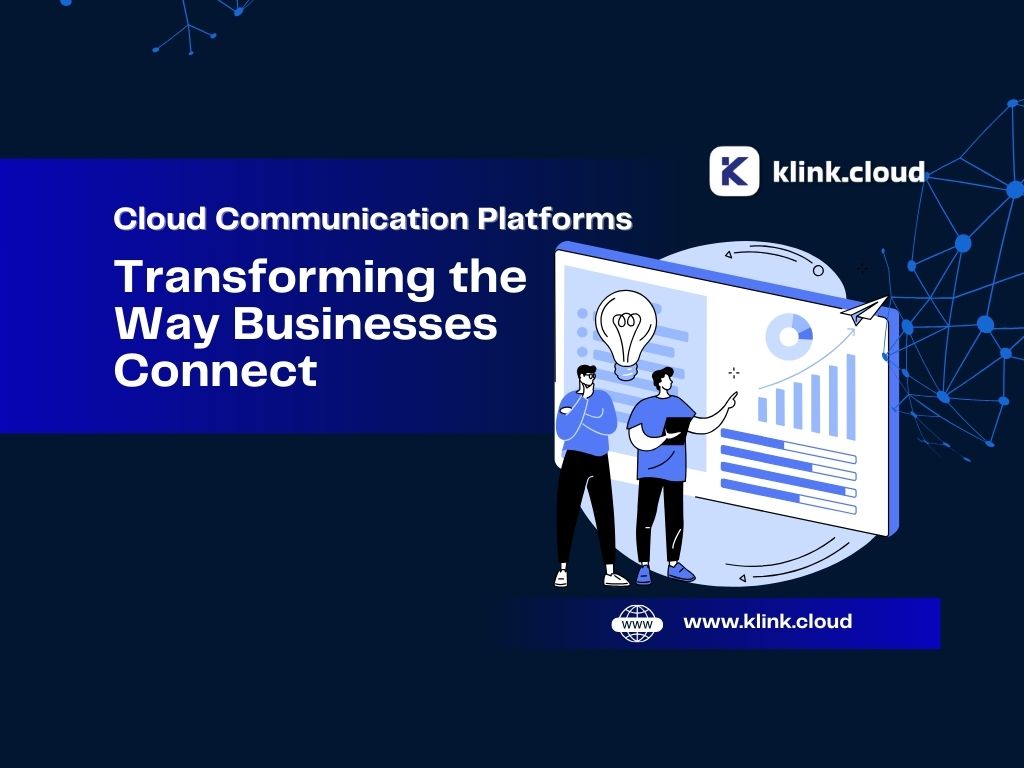 klink.cloud

Cloud Communication Platforms

Transforming the Way Businesses Connect

WWW www.klink.cloud